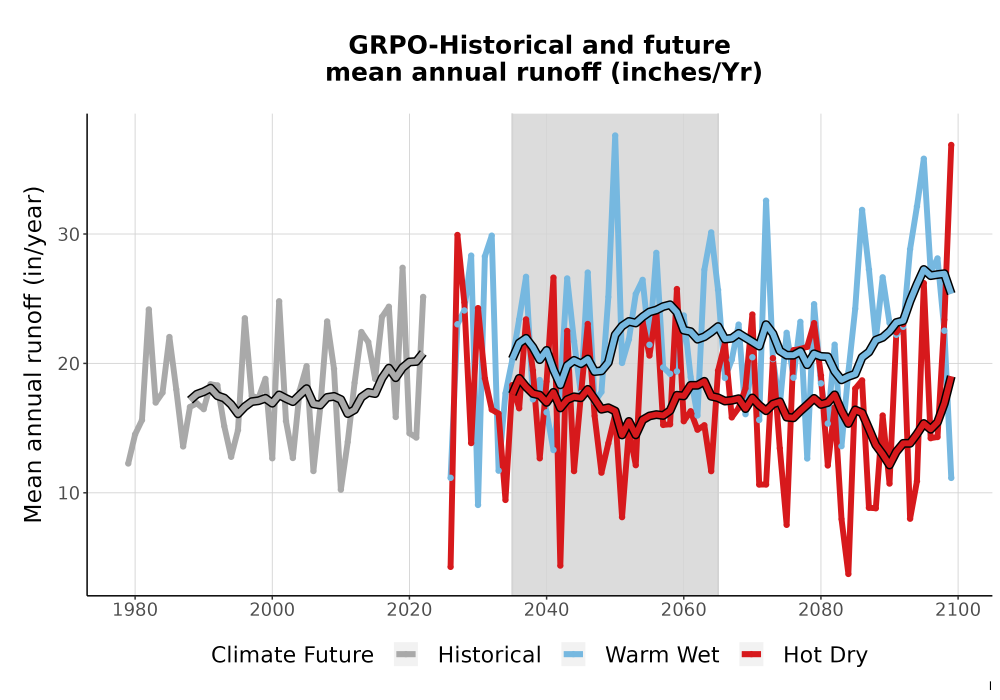 GRPO-Historical and future
mean annual runoff (inches/Yr)

Mean annual runoff (in/year)

30
20
10

1980
2000
2020
2040
2060
2080
2100

Climate Future Historical Warm Wet Hot Dry